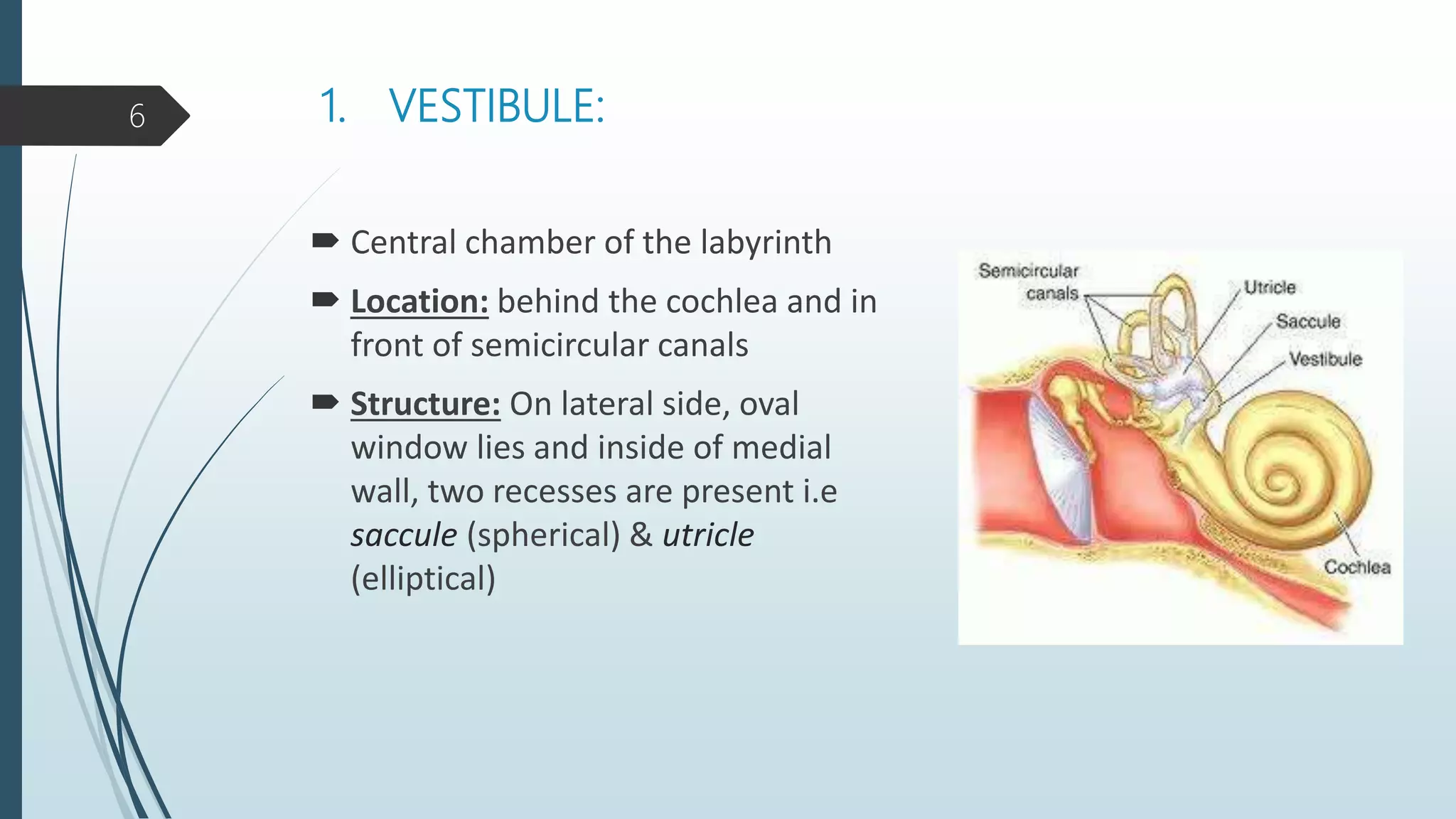 6

1. VESTIBULE:

Central chamber of the labyrinth

Location: behind the cochlea and in front of semicircular canals

Structure: On lateral side, oval window lies and inside of medial wall, two recesses are present i.e saccule (spherical) & utricle (elliptical)

Semicircular canals

Utricle

Saccule

Vestibule

Cochlea